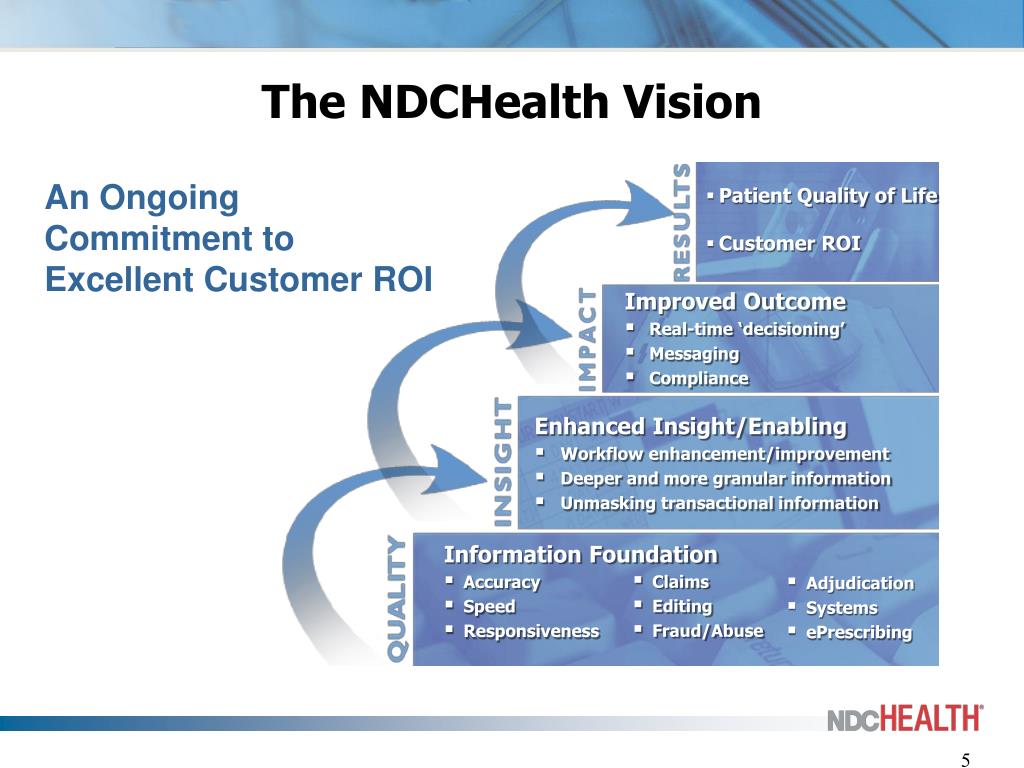 The NDCHealth Vision

An Ongoing Commitment to Excellent Customer ROI

RESULTS
▪ Patient Quality of Life
▪ Customer ROI

IMPACT
Improved Outcome
▪ Real-time 'decisioning'
▪ Messaging
▪ Compliance

INSIGHT
Enhanced Insight/Enabling
▪ Workflow enhancement/improvement
▪ Deeper and more granular information
▪ Unmasking transactional information

QUALITY
Information Foundation
▪ Accuracy
▪ Speed
▪ Responsiveness
▪ Claims
▪ Editing
▪ Fraud/Abuse
▪ Adjudication
▪ Systems
▪ ePrescribing

NDCHEALTH®

5